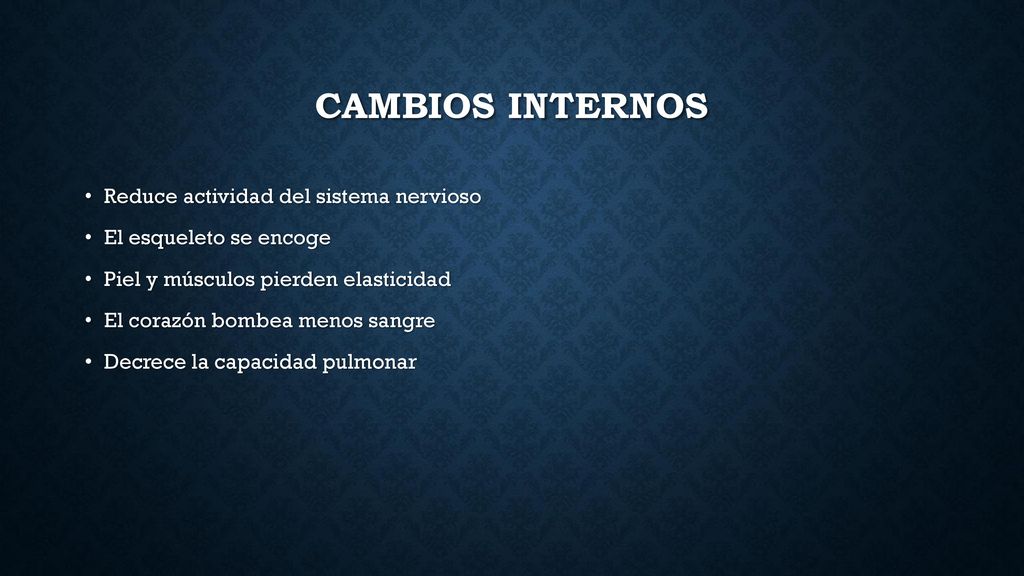 CAMBIOS INTERNOS

• Reduce actividad del sistema nervioso
• El esqueleto se encoge
• Piel y músculos pierden elasticidad
• El corazón bombea menos sangre
• Decrece la capacidad pulmonar